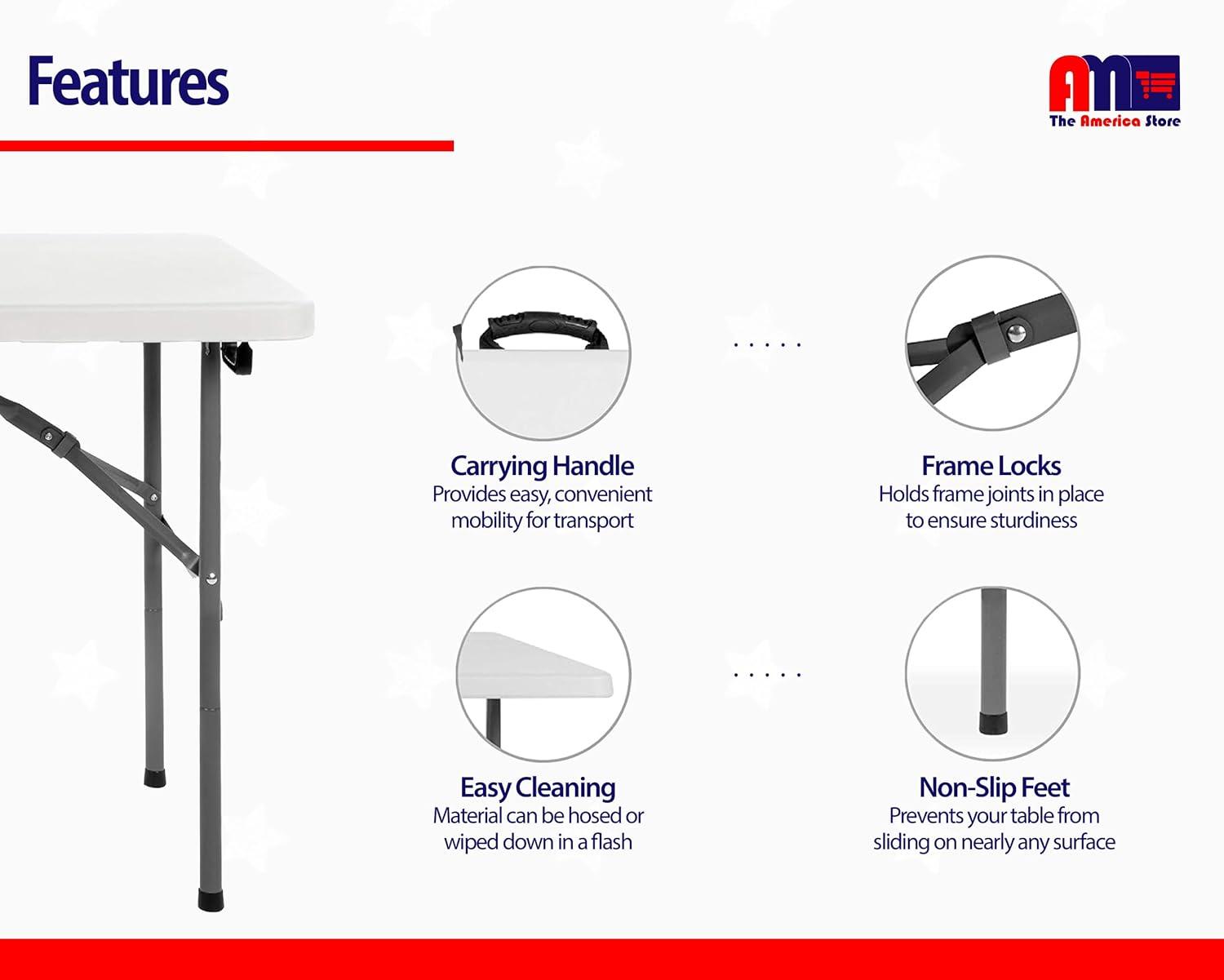 Features

AM
The America Store

Carrying Handle
Provides easy, convenient mobility for transport

Frame Locks
Holds frame joints in place to ensure sturdiness

Easy Cleaning
Material can be hosed or wiped down in a flash

Non-Slip Feet
Prevents your table from sliding on nearly any surface